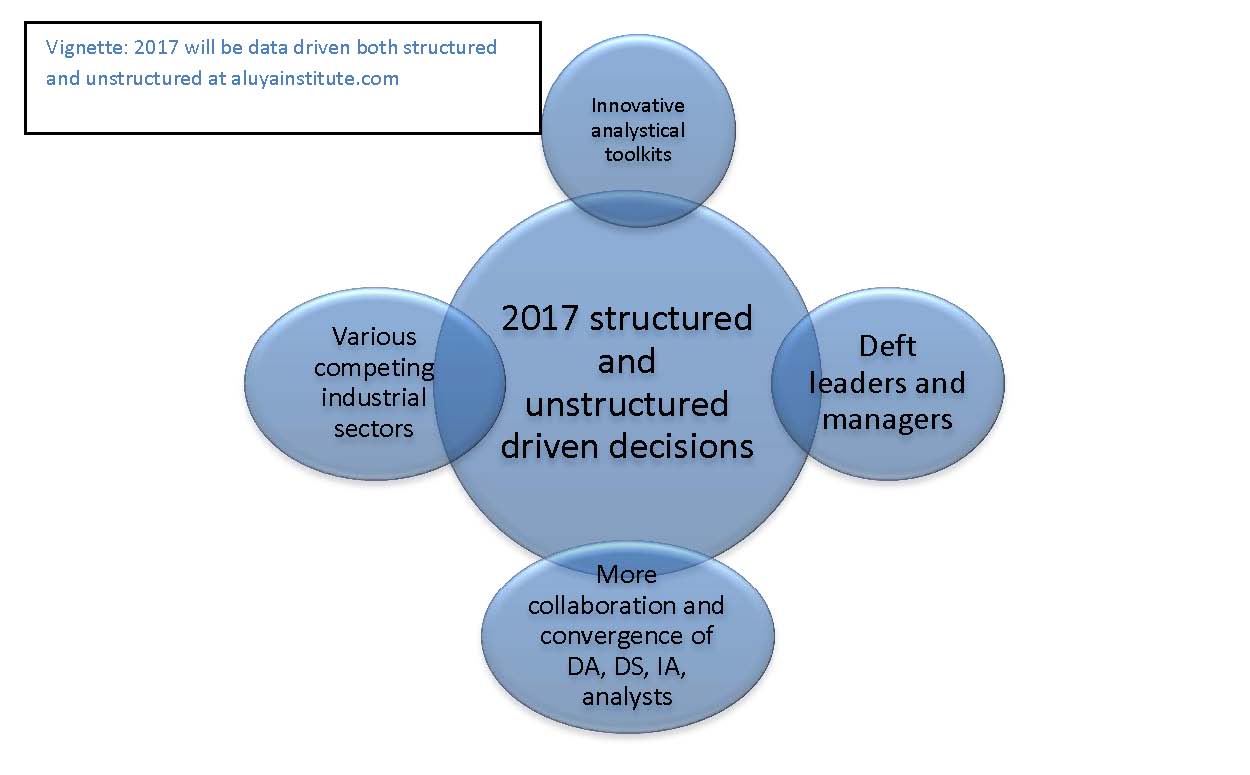 Vignette: 2017 will be data driven both structured and unstructured at aluyainstitute.com

Innovative analystical toolkits

Various competing industrial sectors

2017 structured and unstructured driven decisions

Deft leaders and managers

More collaboration and convergence of DA, DS, IA, analysts